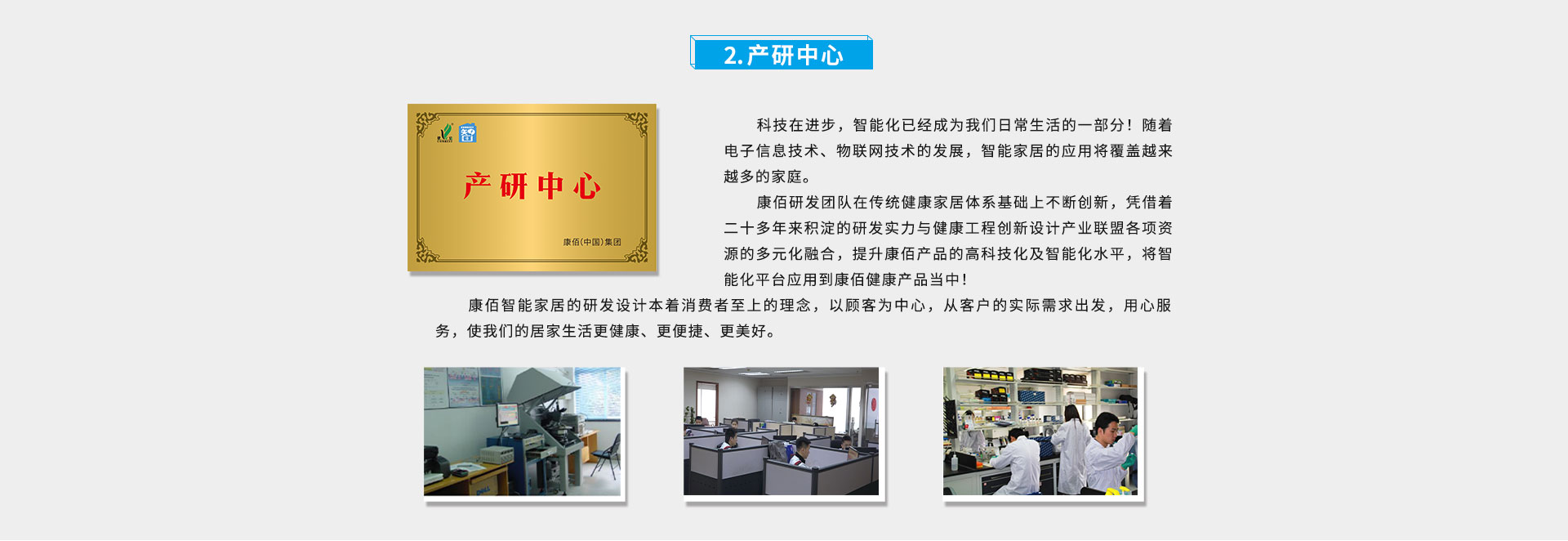 2.产研中心

产研中心

康佰(中国)集团

科技在进步，智能化已经成为我们日常生活的一部分！随着电子信息技术、物联网技术的发展，智能家居的应用将覆盖越来越多的家庭。

康佰研发团队在传统健康家居体系基础上不断创新，凭借着二十多年来积淀的研发实力与健康工程创新设计产业联盟各项资源的多元化融合，提升康佰产品的高科技化及智能化水平，将智能化平台应用到康佰健康产品当中！

康佰智能家居的研发设计本着消费者至上的理念，以顾客为中心，从客户的实际需求出发，用心服务，使我们的居家生活更健康、更便捷、更美好。